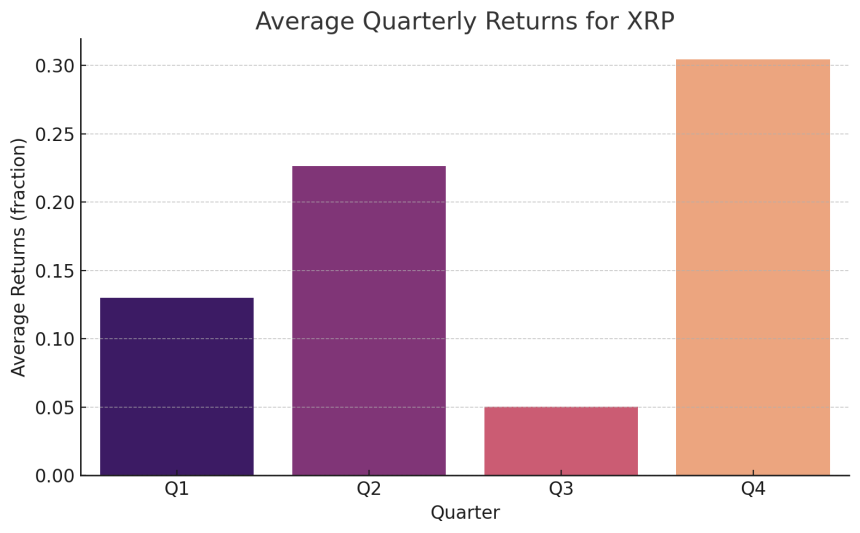 Average Quarterly Returns for XRP

Average Returns (fraction)

0.30
0.25
0.20
0.15
0.10
0.05
0.00

Q1
Q2
Q3
Q4

Quarter